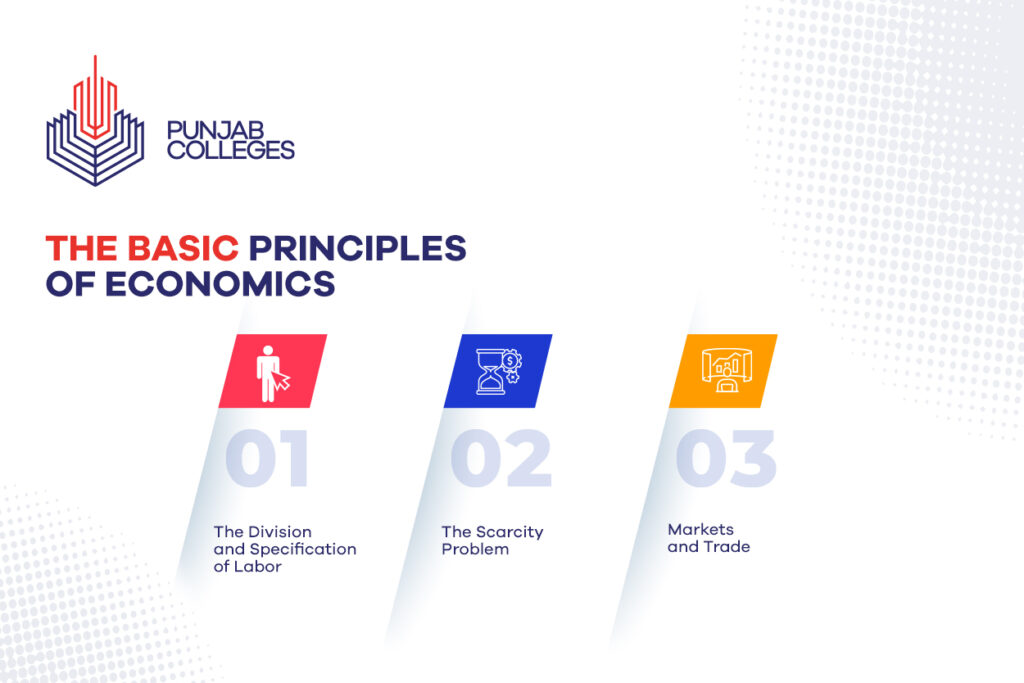 PUNJAB COLLEGES

THE BASIC PRINCIPLES OF ECONOMICS

01

The Division and Specification of Labor

02

The Scarcity Problem

03

Markets and Trade